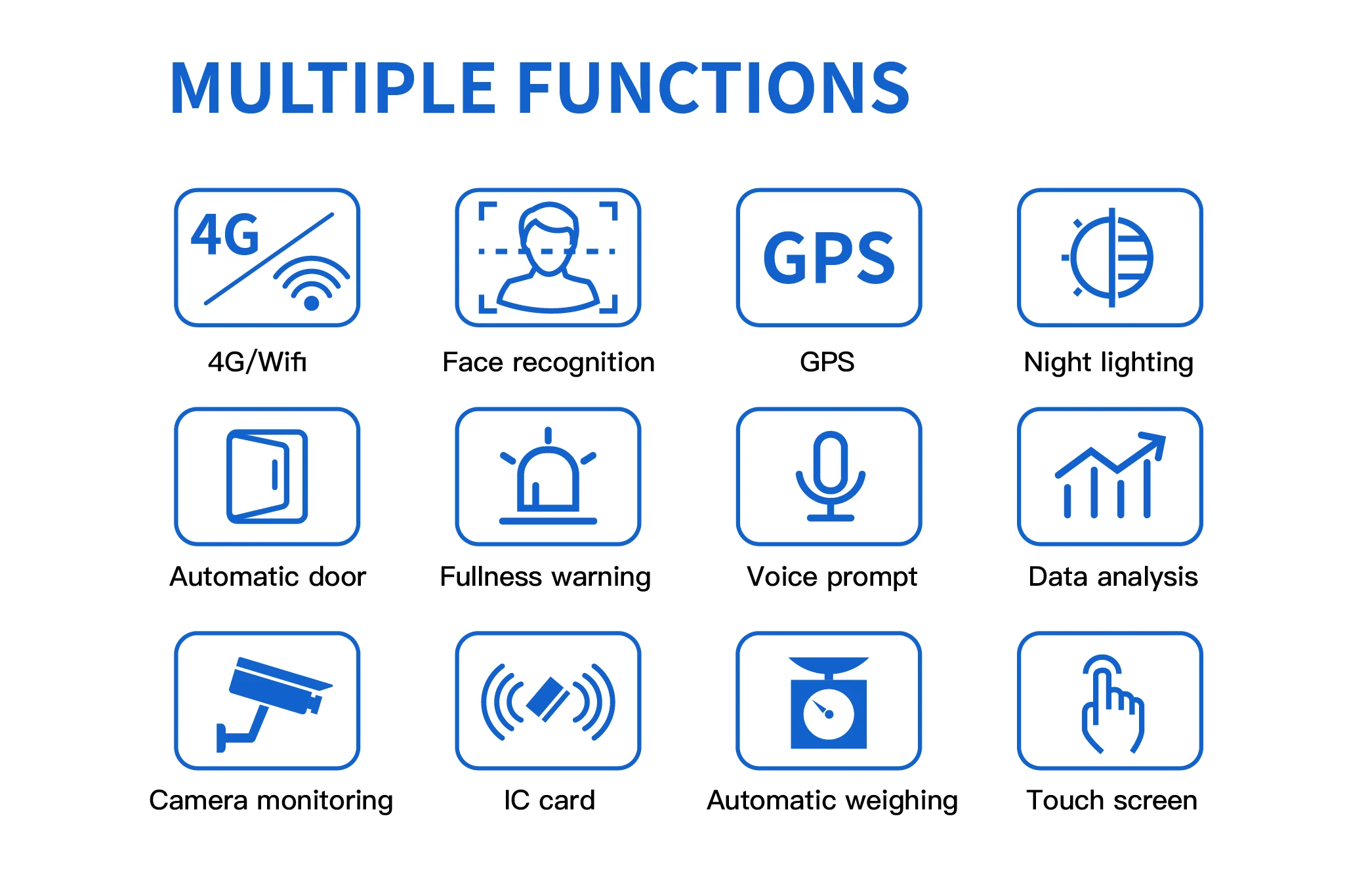 MULTIPLE FUNCTIONS

4G

4G/Wifi

Face recognition

GPS

GPS

Night lighting

Automatic door

Fullness warning

Voice prompt

Data analysis

Camera monitoring

IC card

Automatic weighing

Touch screen